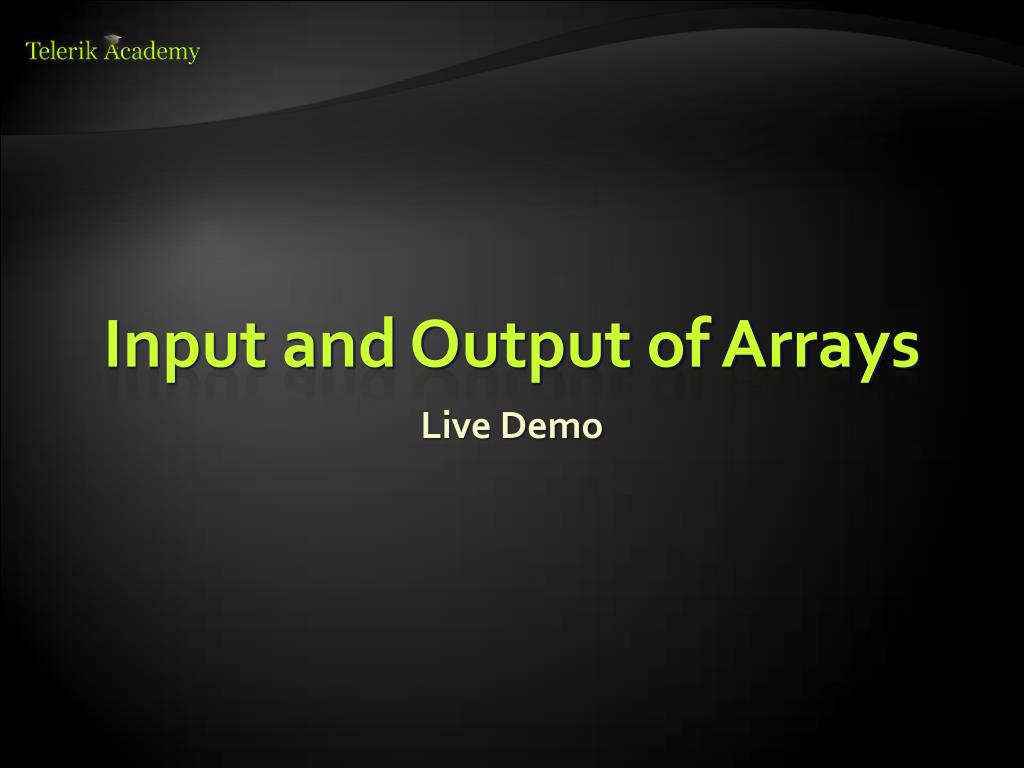 Telerik Academy

Input and Output of Arrays

Live Demo